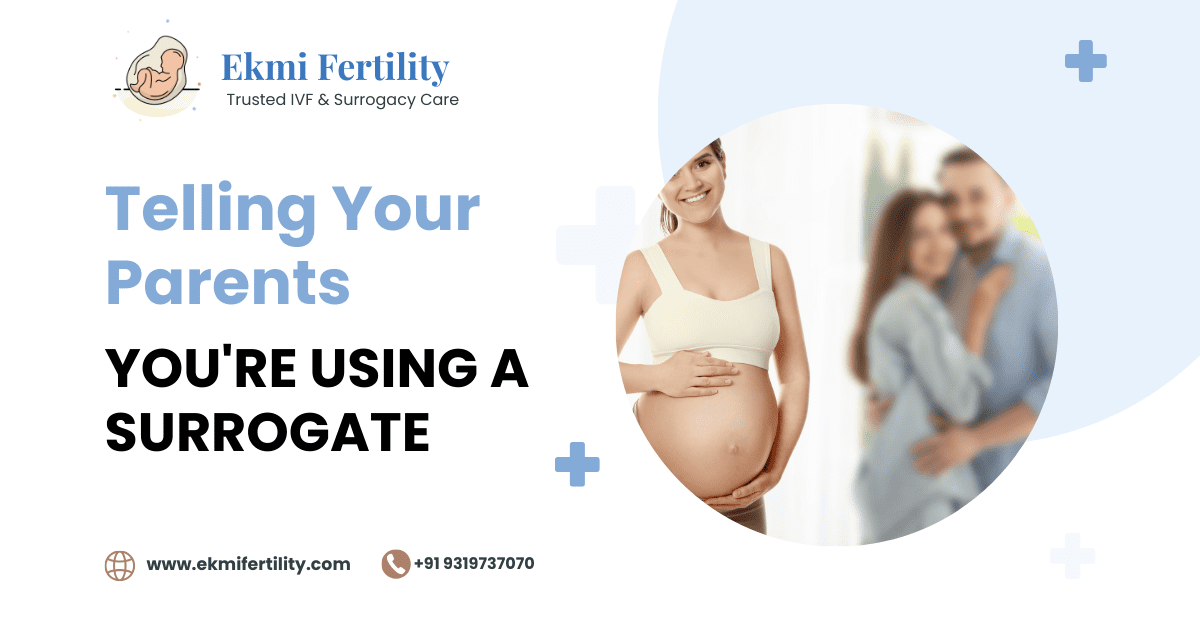 Ekmi Fertility
Trusted IVF & Surrogacy Care

Telling Your Parents

YOU'RE USING A SURROGATE

www.ekmifertility.com

+91 9319737070